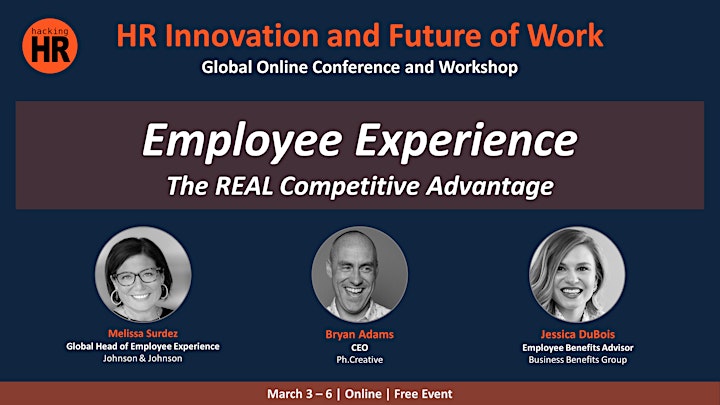 hacking HR

HR Innovation and Future of Work

Global Online Conference and Workshop

Employee Experience

The REAL Competitive Advantage

Melissa Surdez
Global Head of Employee Experience
Johnson & Johnson

Bryan Adams
CEO
Ph.Creative

Jessica DuBois
Employee Benefits Advisor
Business Benefits Group

March 3 – 6 | Online | Free Event